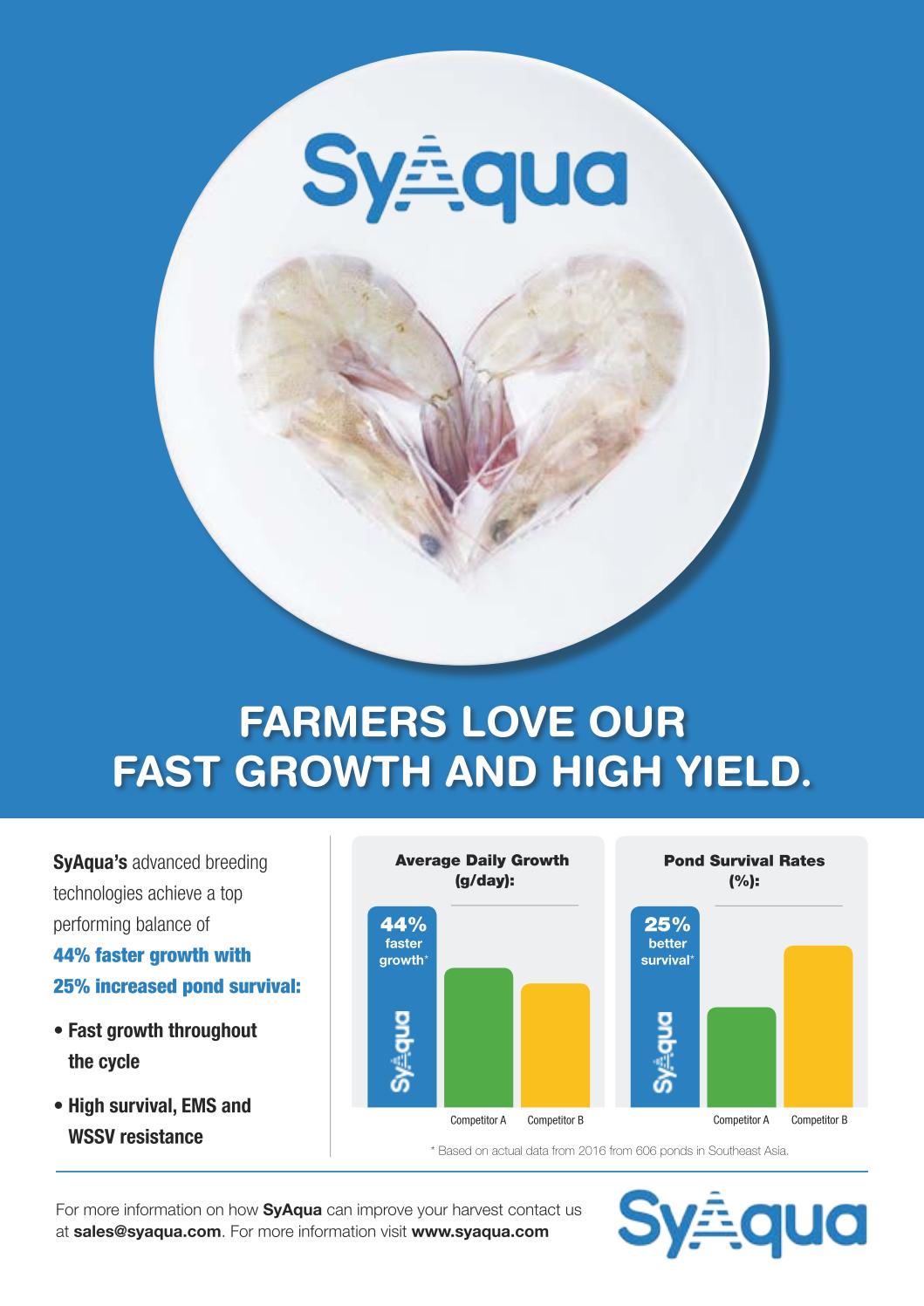 SyAqua

FARMERS LOVE OUR FAST GROWTH AND HIGH YIELD.

SyAqua's advanced breeding technologies achieve a top performing balance of 44% faster growth with 25% increased pond survival:

• Fast growth throughout the cycle

• High survival, EMS and WSSV resistance

Average Daily Growth (g/day):

44% faster growth*

SyAqua

Competitor A

Competitor B

Pond Survival Rates (%):

25% better survival*

SyAqua

Competitor A

Competitor B

* Based on actual data from 2016 from 606 ponds in Southeast Asia.

For more information on how SyAqua can improve your harvest contact us at sales@syaqua.com. For more information visit www.syaqua.com

SyAqua